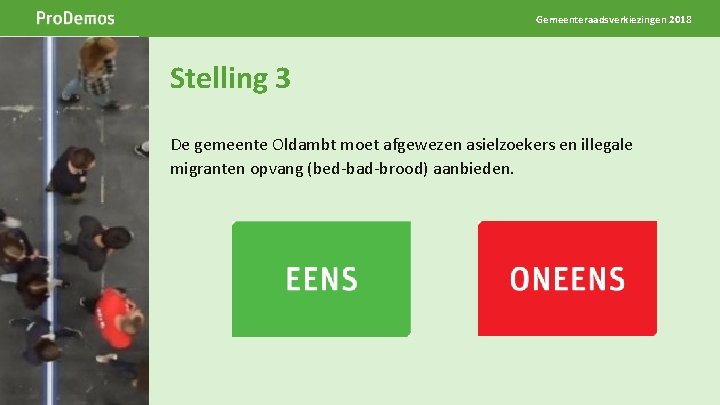 ProDemos

Gemeenteraadsverkiezingen 2018

Stelling 3

De gemeente Oldambt moet afgewezen asielzoekers en illegale migranten opvang (bed-bad-brood) aanbieden.

EENS

ONEENS